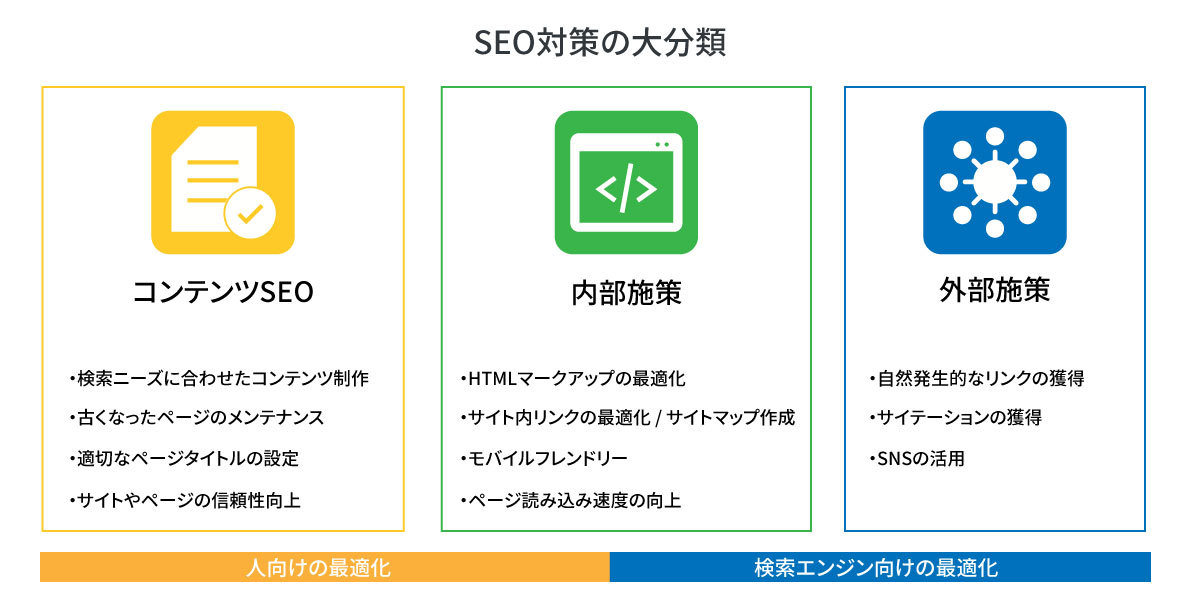 SEO対策の大分類

コンテンツSEO

・検索ニーズに合わせたコンテンツ制作
・古くなったページのメンテナンス
・適切なページタイトルの設定
・サイトやページの信頼性向上

</>

内部施策

・HTMLマークアップの最適化
・サイト内リンクの最適化 / サイトマップ作成
・モバイルフレンドリー
・ページ読み込み速度の向上

外部施策

・自然発生的なリンクの獲得
・サイテーションの獲得
・SNSの活用

人向けの最適化

検索エンジン向けの最適化